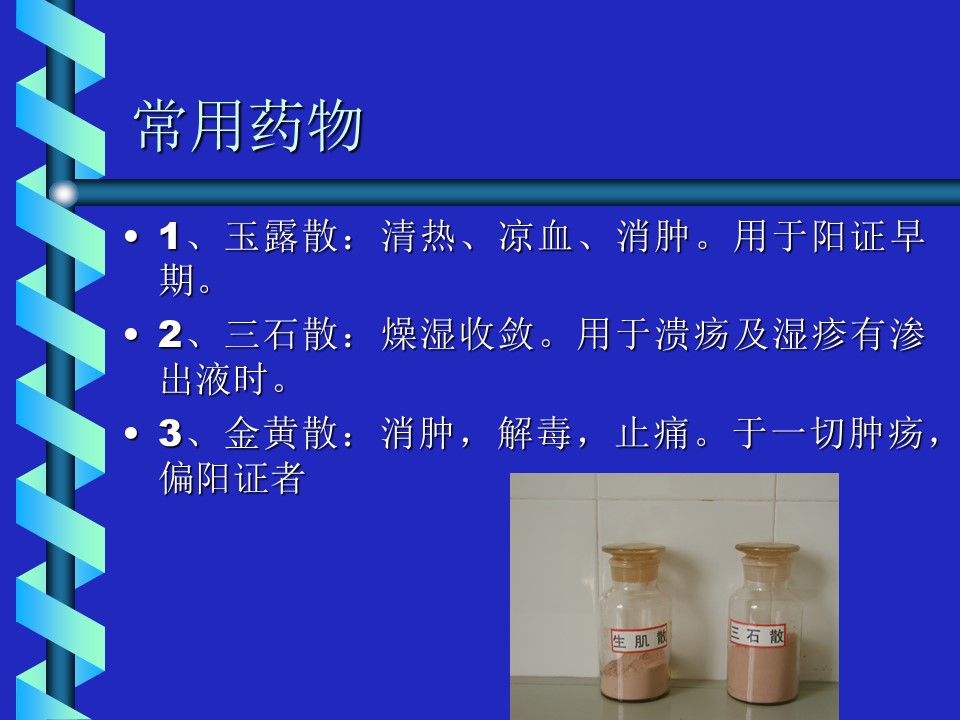 常用药物

• 1、玉露散：清热、凉血、消肿。用于阳证早期。

• 2、三石散：燥湿收敛。用于溃疡及湿疹有渗出液时。

• 3、金黄散：消肿，解毒，止痛。于一切肿疡，偏阳证者

生肌散

三石散